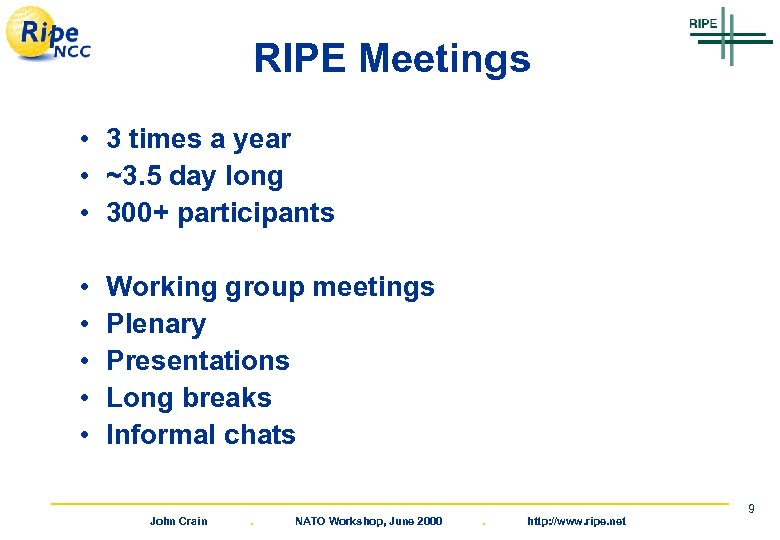 Ripe NCC

RIPE

RIPE Meetings

• 3 times a year
• ~3.5 day long
• 300+ participants

• Working group meetings
• Plenary
• Presentations
• Long breaks
• Informal chats

9

John Crain . NATO Workshop, June 2000 . http://www.ripe.net